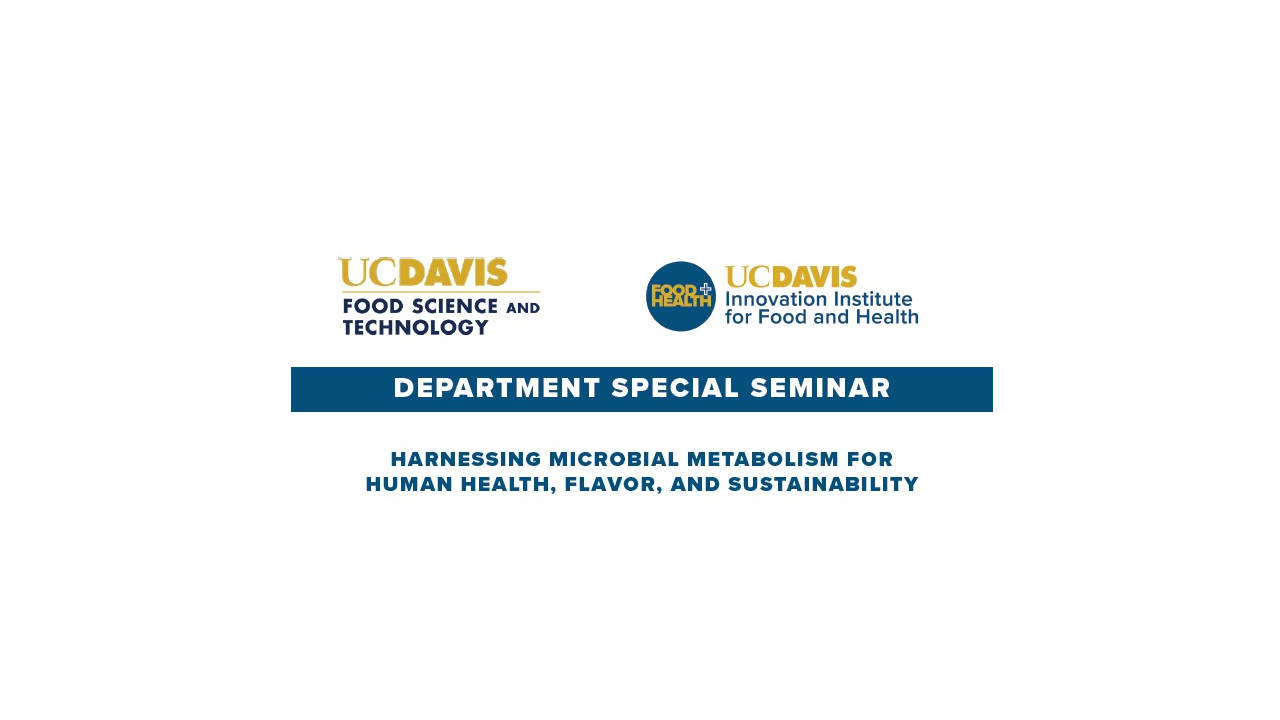 UCDAVIS
FOOD SCIENCE AND TECHNOLOGY

FOOD + HEALTH
UCDAVIS
Innovation Institute for Food and Health

DEPARTMENT SPECIAL SEMINAR

HARNESSING MICROBIAL METABOLISM FOR HUMAN HEALTH, FLAVOR, AND SUSTAINABILITY